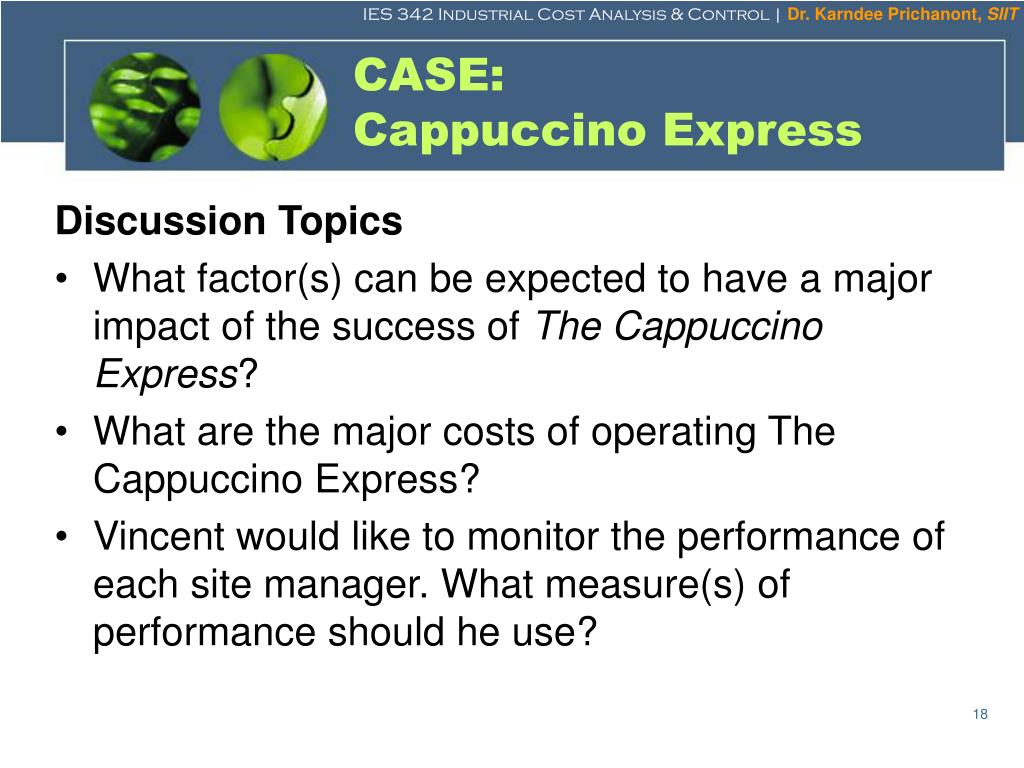 IES 342 Industrial Cost Analysis & Control | Dr. Karndee Prichanont, SIIT

CASE:
Cappuccino Express

Discussion Topics

• What factor(s) can be expected to have a major impact of the success of The Cappuccino Express?
• What are the major costs of operating The Cappuccino Express?
• Vincent would like to monitor the performance of each site manager. What measure(s) of performance should he use?

18